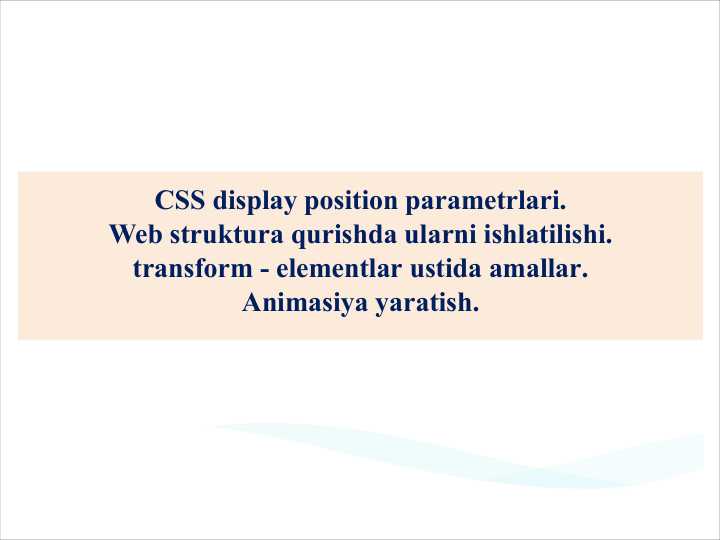 CSS display position parametrlari.
Web struktura qurishda ularni ishlatilishi.
transform - elementlar ustida amallar.
Animasiya yaratish.